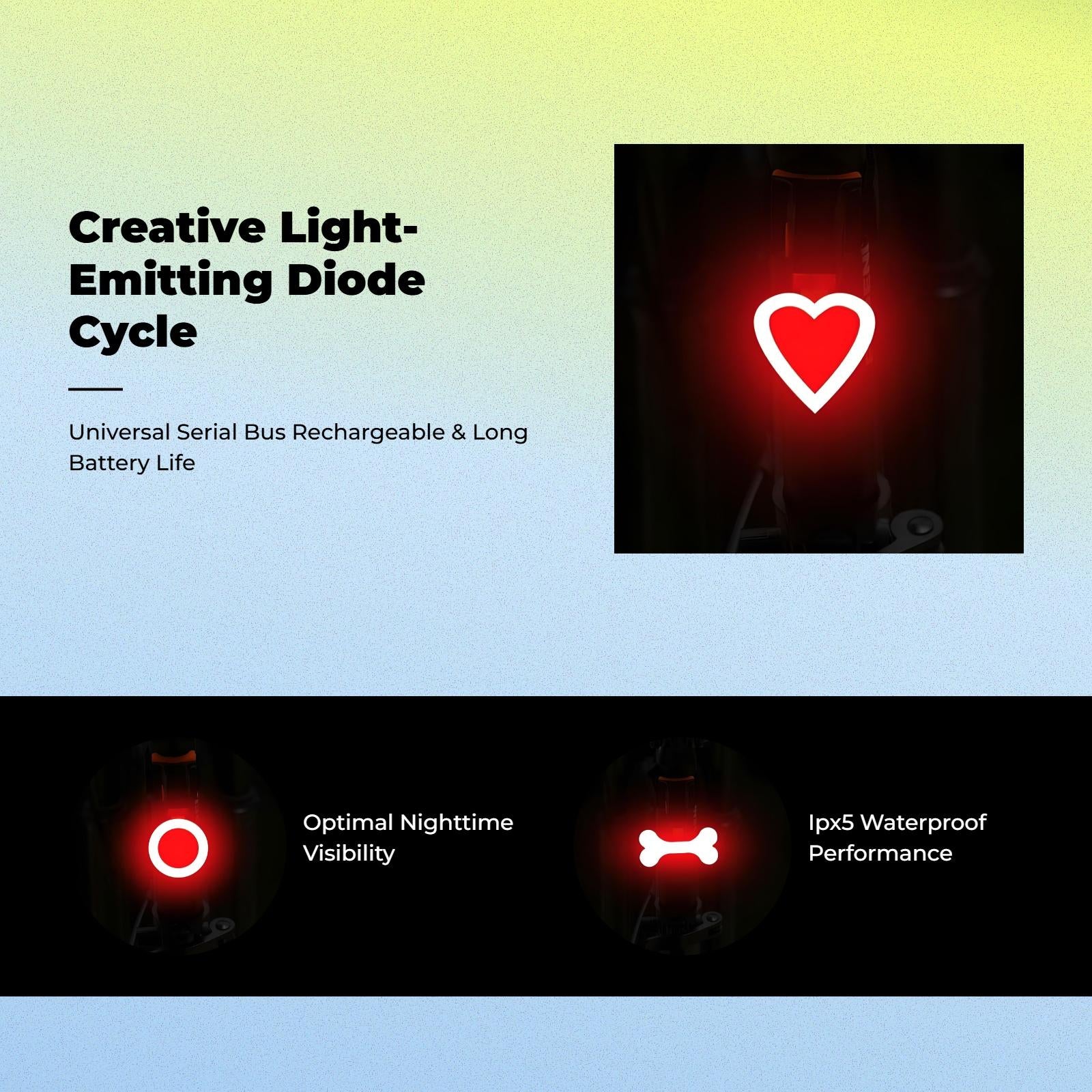 Creative Light-Emitting Diode Cycle

Universal Serial Bus Rechargeable & Long Battery Life

Optimal Nighttime Visibility

Ipx5 Waterproof Performance